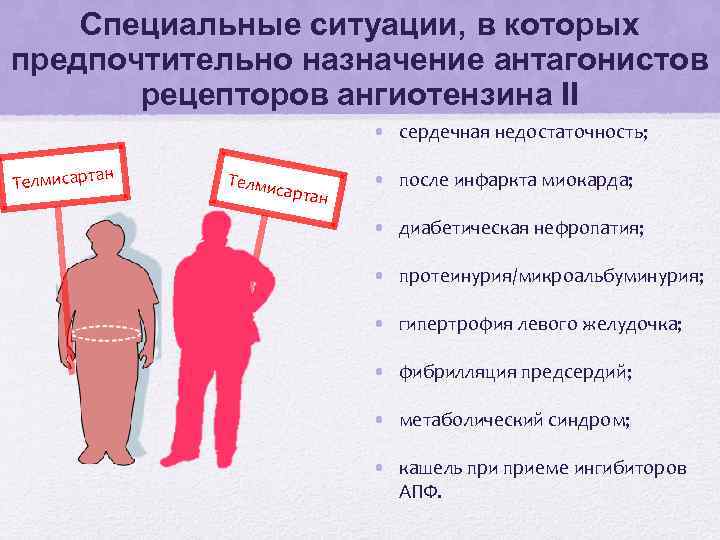 Специальные ситуации, в которых предпочтительно назначение антагонистов рецепторов ангиотензина II

Телмисартан

Телмисартан

• сердечная недостаточность;

• после инфаркта миокарда;

• диабетическая нефропатия;

• протеинурия/микроальбуминурия;

• гипертрофия левого желудочка;

• фибрилляция предсердий;

• метаболический синдром;

• кашель при приеме ингибиторов АПФ.